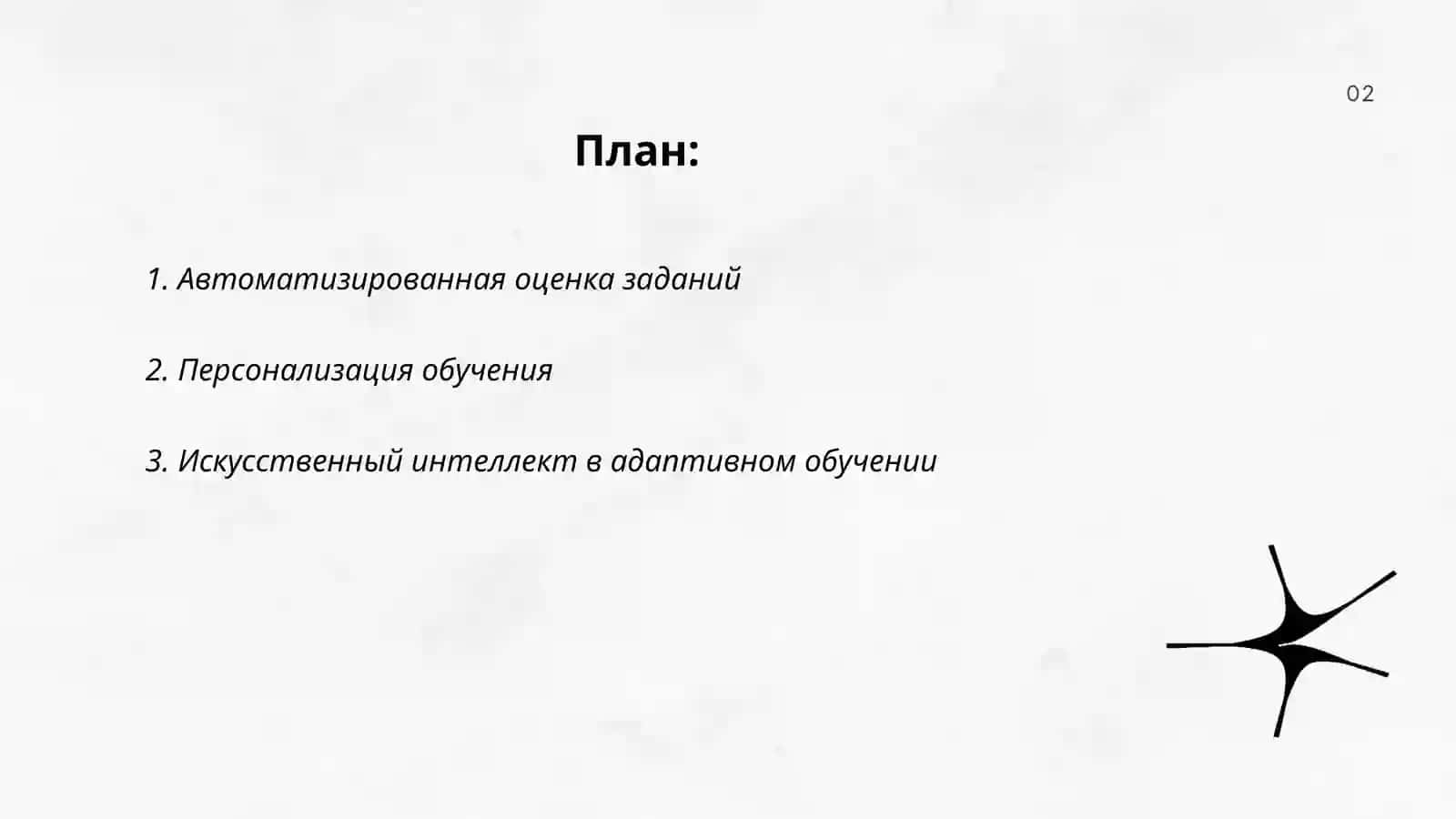 02

План:

1. Автоматизированная оценка заданий

2. Персонализация обучения

3. Искусственный интеллект в адаптивном обучении